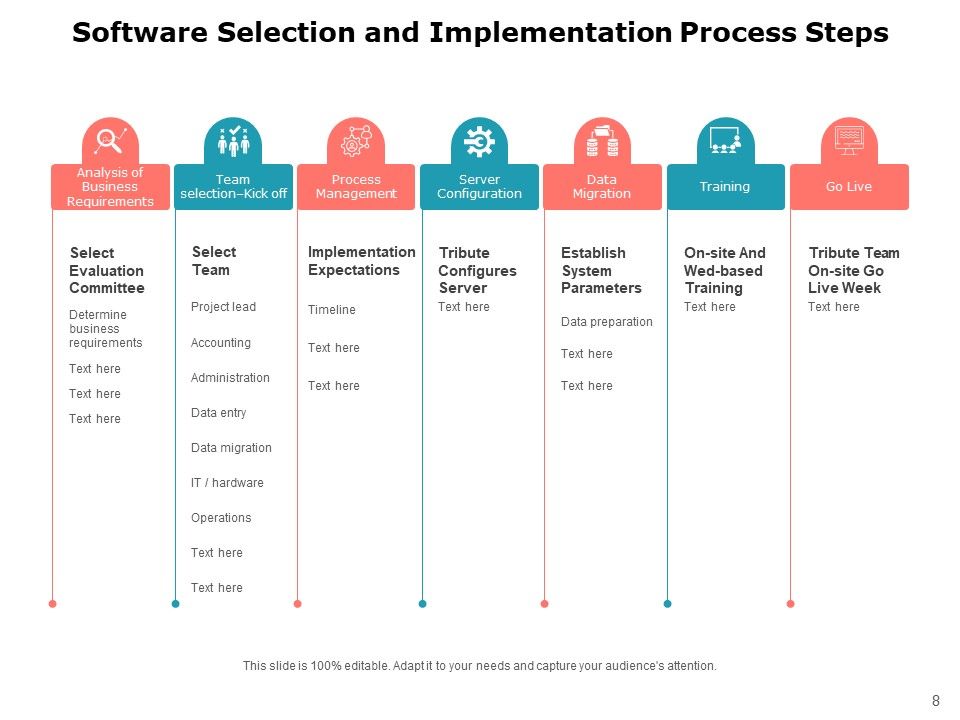 Software Selection and Implementation Process Steps

Analysis of Business Requirements

Select Evaluation Committee

Determine business requirements

Text here

Text here

Text here

Team selection–Kick off

Select Team

Project lead

Accounting

Administration

Data entry

Data migration

IT / hardware

Operations

Text here

Text here

Process Management

Implementation Expectations

Timeline

Text here

Text here

Server Configuration

Tribute Configures Server

Text here

Data Migration

Establish System Parameters

Data preparation

Text here

Text here

Training

On-site And Wed-based Training

Text here

Go Live

Tribute Team On-site Go Live Week

Text here

This slide is 100% editable. Adapt it to your needs and capture your audience's attention.

8